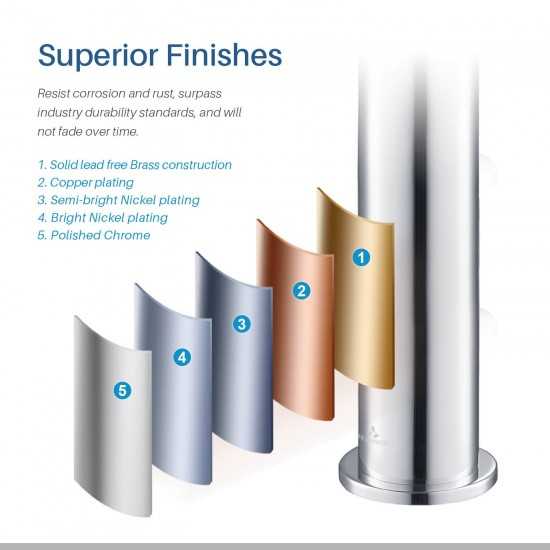 Superior Finishes

Resist corrosion and rust, surpass industry durability standards, and will not fade over time.

1. Solid lead free Brass construction
2. Copper plating
3. Semi-bright Nickel plating
4. Bright Nickel plating
5. Polished Chrome

1

2

3

4

5